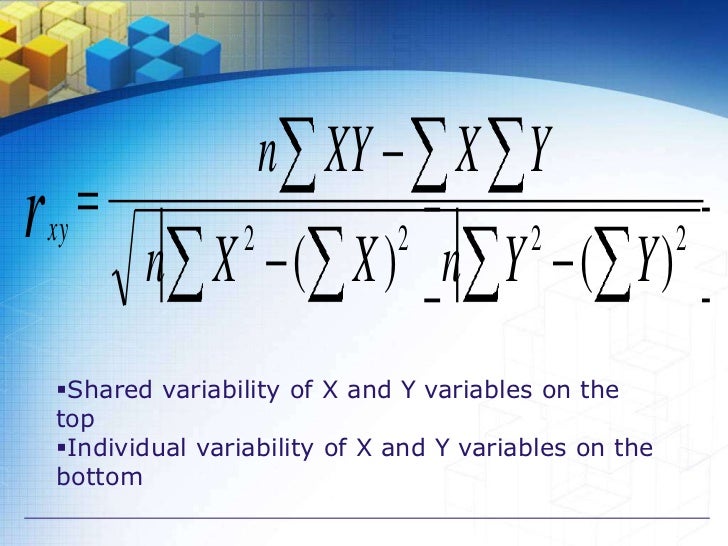 $r_{xy} = \frac{n\sum XY - \sum X \sum Y}{\sqrt{\left[n\sum X^2 - (\sum X)^2\right]\left[n\sum Y^2 - (\sum Y)^2\right]}}$

▪Shared variability of X and Y variables on the top
▪Individual variability of X and Y variables on the bottom